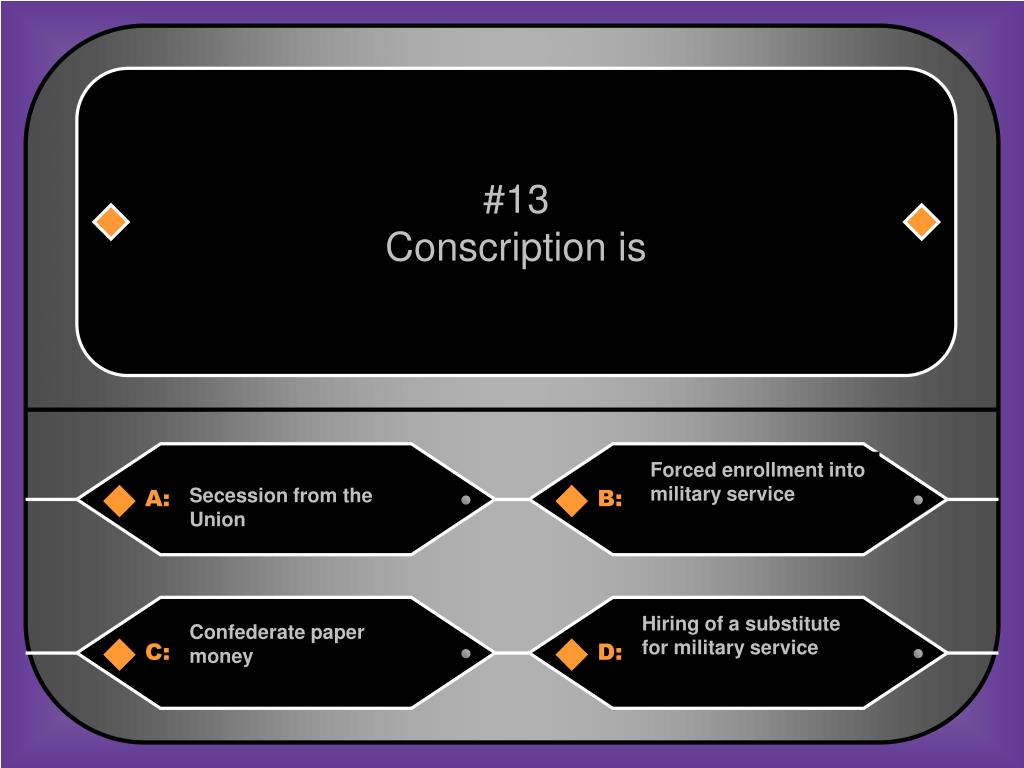 #13
Conscription is

A: Secession from the Union

B: Forced enrollment into military service

C: Confederate paper money

D: Hiring of a substitute for military service